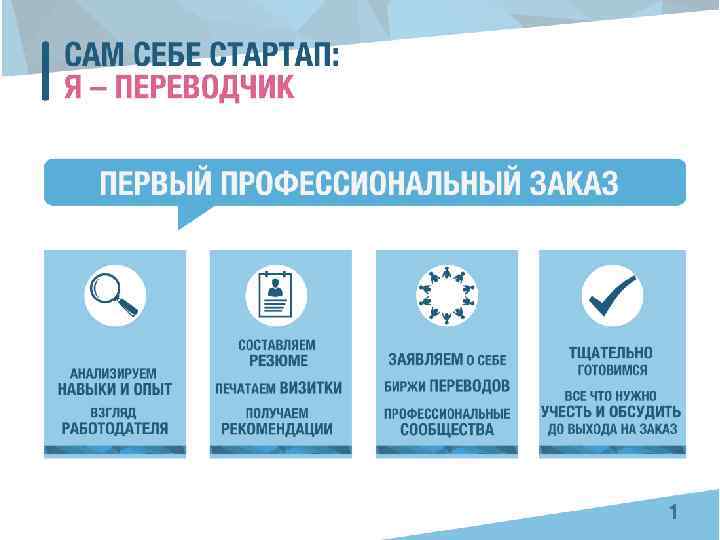 САМ СЕБЕ СТАРТАП:
Я – ПЕРЕВОДЧИК

ПЕРВЫЙ ПРОФЕССИОНАЛЬНЫЙ ЗАКАЗ

АНАЛИЗИРУЕМ НАВЫКИ И ОПЫТ
ВЗГЛЯД РАБОТОДАТЕЛЯ

СОСТАВЛЯЕМ РЕЗЮМЕ
ПЕЧАТАЕМ ВИЗИТКИ
ПОЛУЧАЕМ РЕКОМЕНДАЦИИ

ЗАЯВЛЯЕМ О СЕБЕ
БИРЖИ ПЕРЕВОДОВ
ПРОФЕССИОНАЛЬНЫЕ СООБЩЕСТВА

ТЩАТЕЛЬНО ГОТОВИМСЯ
ВСЕ ЧТО НУЖНО УЧЕСТЬ И ОБСУДИТЬ ДО ВЫХОДА НА ЗАКАЗ

1